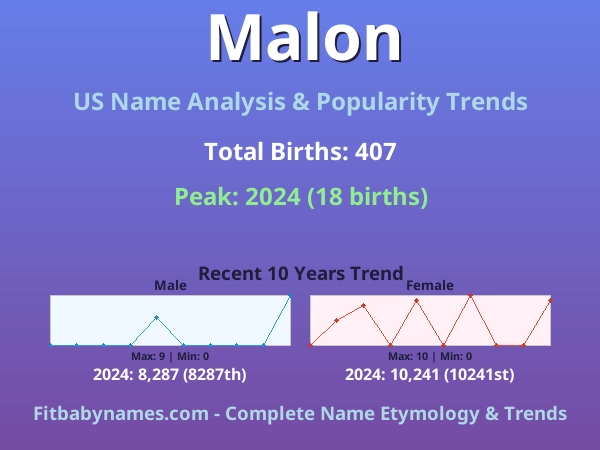 Malon

US Name Analysis & Popularity Trends

Total Births: 407

Peak: 2024 (18 births)

Recent 10 Years Trend

Male

Max: 9 | Min: 0

2024: 8,287 (8287th)

Female

Max: 10 | Min: 0

2024: 10,241 (10241st)

Fitbabynames.com - Complete Name Etymology & Trends